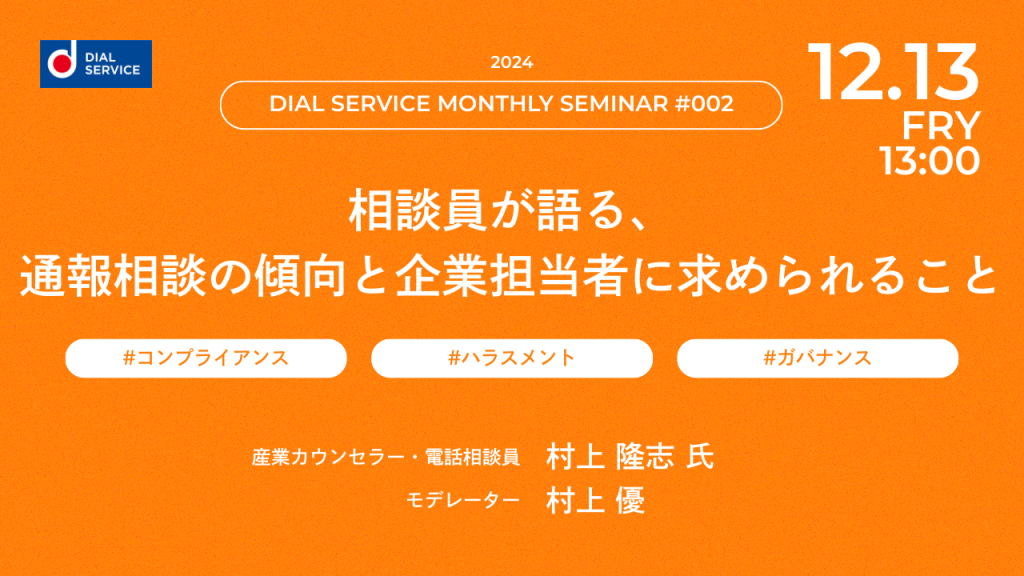 DIAL SERVICE

2024

DIAL SERVICE MONTHLY SEMINAR #002

12.13
FRY
13:00

相談員が語る、
通報相談の傾向と企業担当者に求められること

#コンプライアンス

#ハラスメント

#ガバナンス

産業カウンセラー・電話相談員 村上 隆志 氏

モデレーター 村上 優